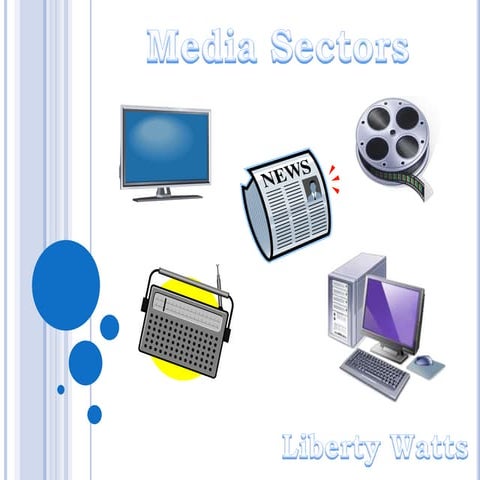 Media Sectors

NEWS

Liberty Watts